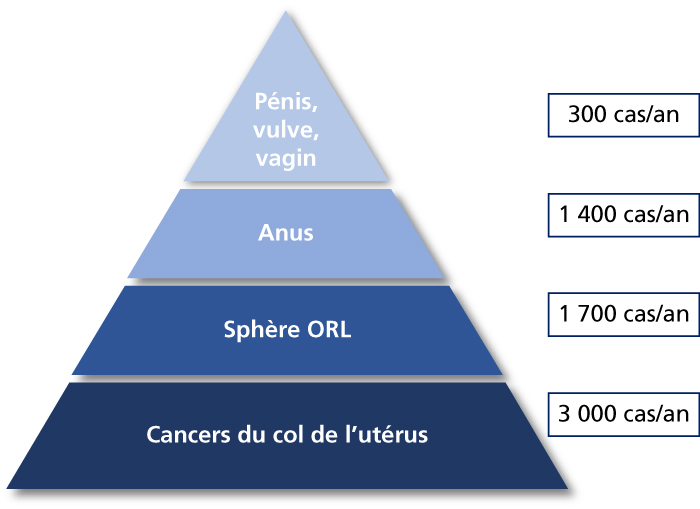 Pénis, vulve, vagin

300 cas/an

Anus

1 400 cas/an

Sphère ORL

1 700 cas/an

Cancers du col de l'utérus

3 000 cas/an